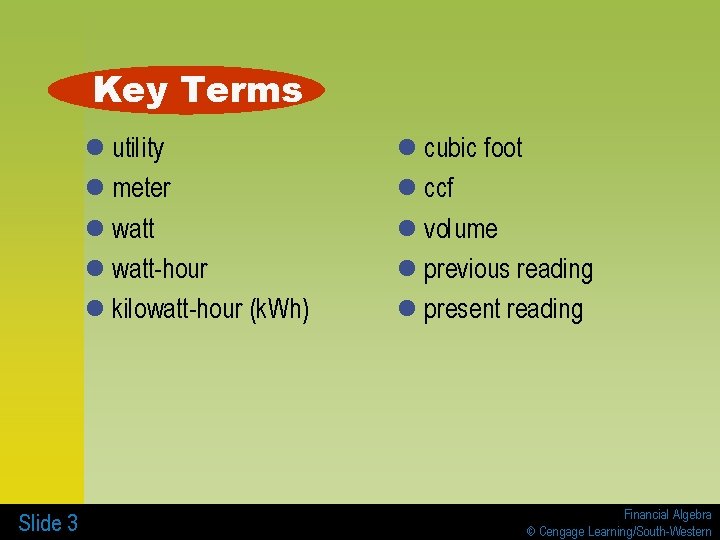 Key Terms

- utility
- meter
- watt
- watt-hour
- kilowatt-hour (kWh)

- cubic foot
- ccf
- volume
- previous reading
- present reading

Slide 3

Financial Algebra
© Cengage Learning/South-Western